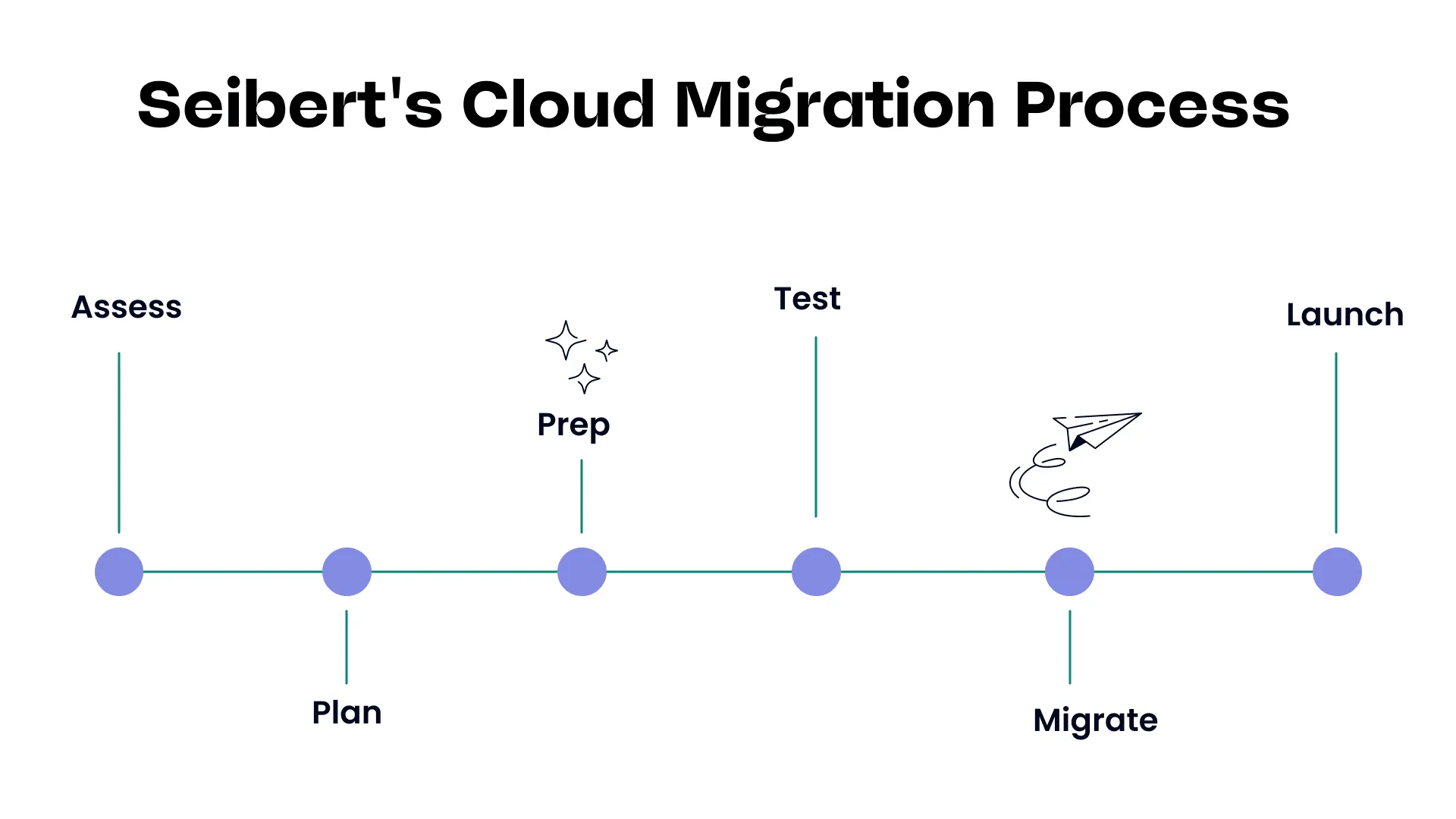 Seibert's Cloud Migration Process

Assess

Plan

Prep

Test

Migrate

Launch